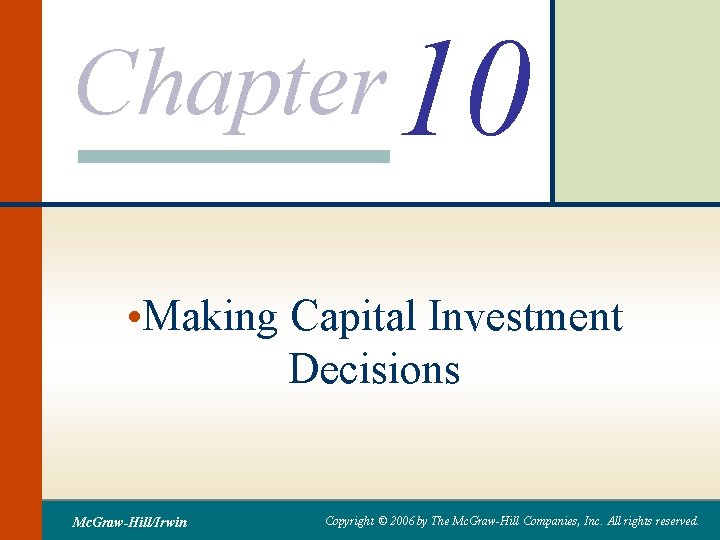 Chapter 10

•Making Capital Investment Decisions

McGraw-Hill/Irwin

Copyright © 2006 by The McGraw-Hill Companies, Inc. All rights reserved.